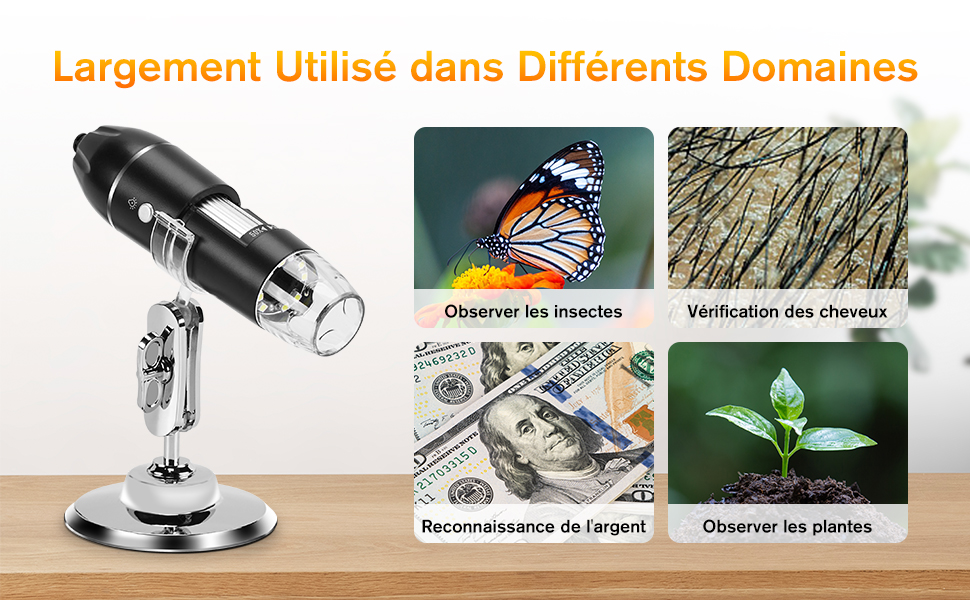 Largement Utilisé dans Différents Domaines

Observer les insectes

Vérification des cheveux

Reconnaissance de l'argent

Observer les plantes